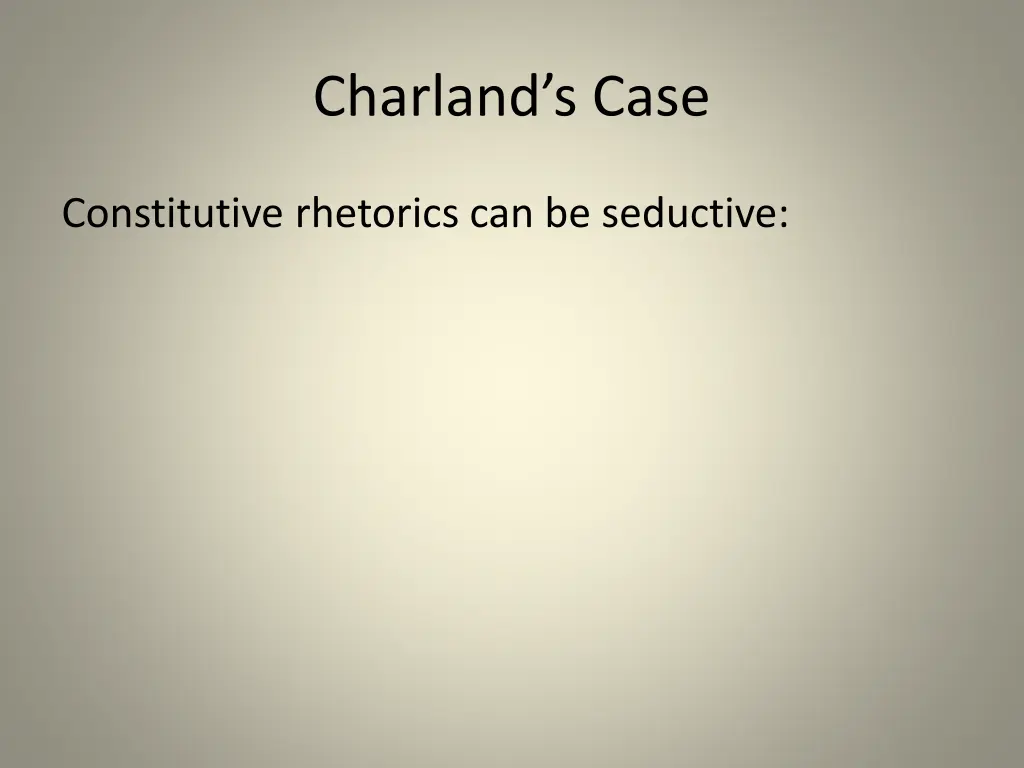 Charland’s Case

Constitutive rhetorics can be seductive: